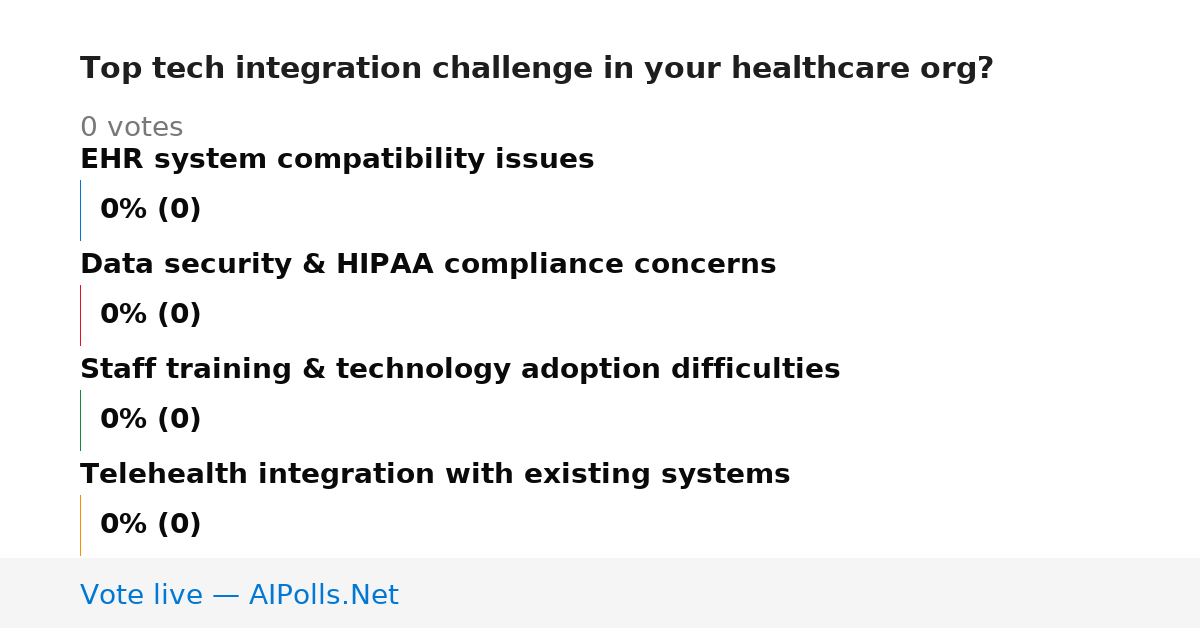 Top tech integration challenge in your healthcare org?

0 votes

EHR system compatibility issues

0% (0)

Data security & HIPAA compliance concerns

0% (0)

Staff training & technology adoption difficulties

0% (0)

Telehealth integration with existing systems

0% (0)

Vote live — AIPolls.Net